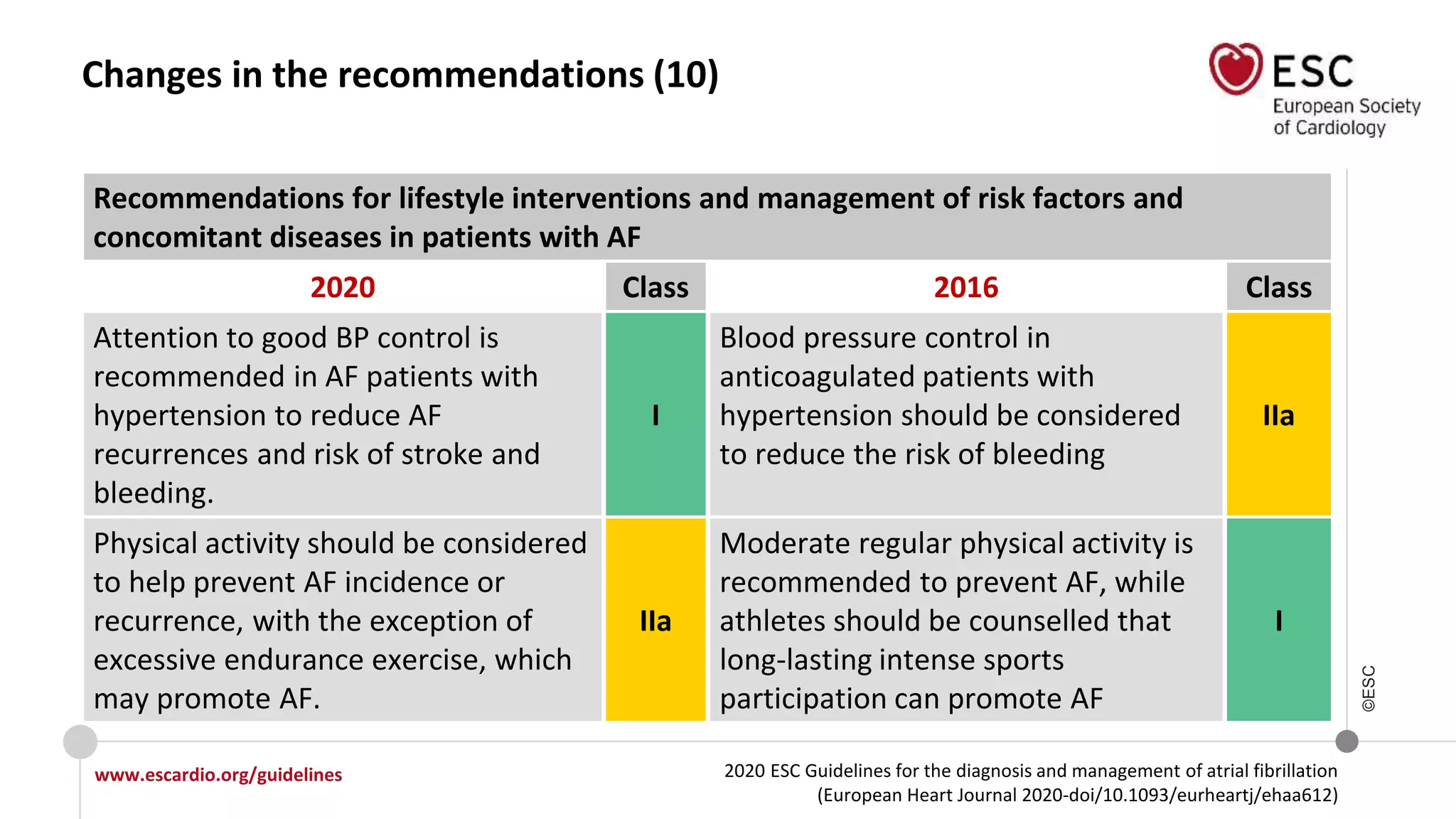 Changes in the recommendations (10)

ESC
European Society of Cardiology

Recommendations for lifestyle interventions and management of risk factors and concomitant diseases in patients with AF

| 2020 | Class | 2016 | Class |
|---|---|---|---|
| Attention to good BP control is recommended in AF patients with hypertension to reduce AF recurrences and risk of stroke and bleeding. | I | Blood pressure control in anticoagulated patients with hypertension should be considered to reduce the risk of bleeding | IIa |
| Physical activity should be considered to help prevent AF incidence or recurrence, with the exception of excessive endurance exercise, which may promote AF. | IIa | Moderate regular physical activity is recommended to prevent AF, while athletes should be counselled that long-lasting intense sports participation can promote AF | I |

©ESC

www.escardio.org/guidelines

2020 ESC Guidelines for the diagnosis and management of atrial fibrillation (European Heart Journal 2020-doi/10.1093/eurheartj/ehaa612)